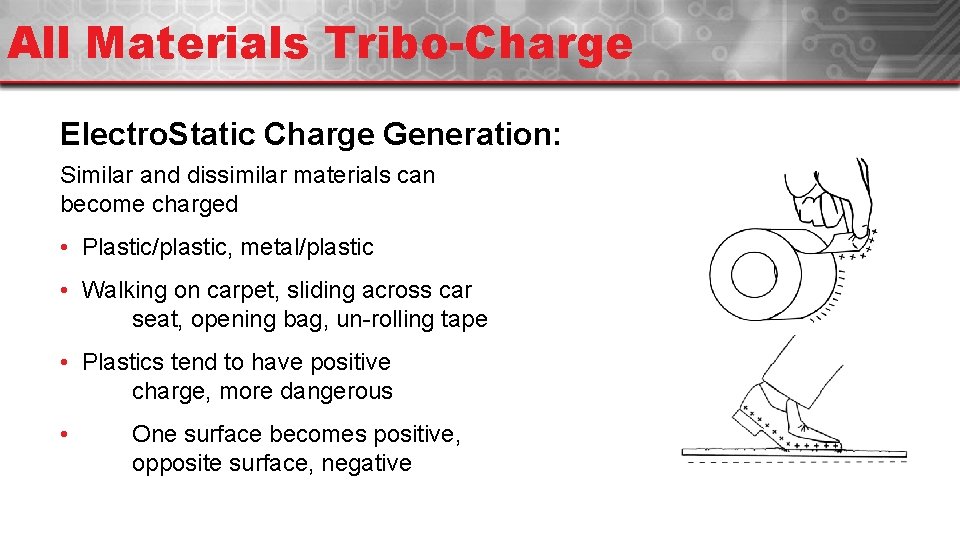 All Materials Tribo-Charge

ElectroStatic Charge Generation:

Similar and dissimilar materials can become charged

• Plastic/plastic, metal/plastic

• Walking on carpet, sliding across car seat, opening bag, un-rolling tape

• Plastics tend to have positive charge, more dangerous

• One surface becomes positive, opposite surface, negative